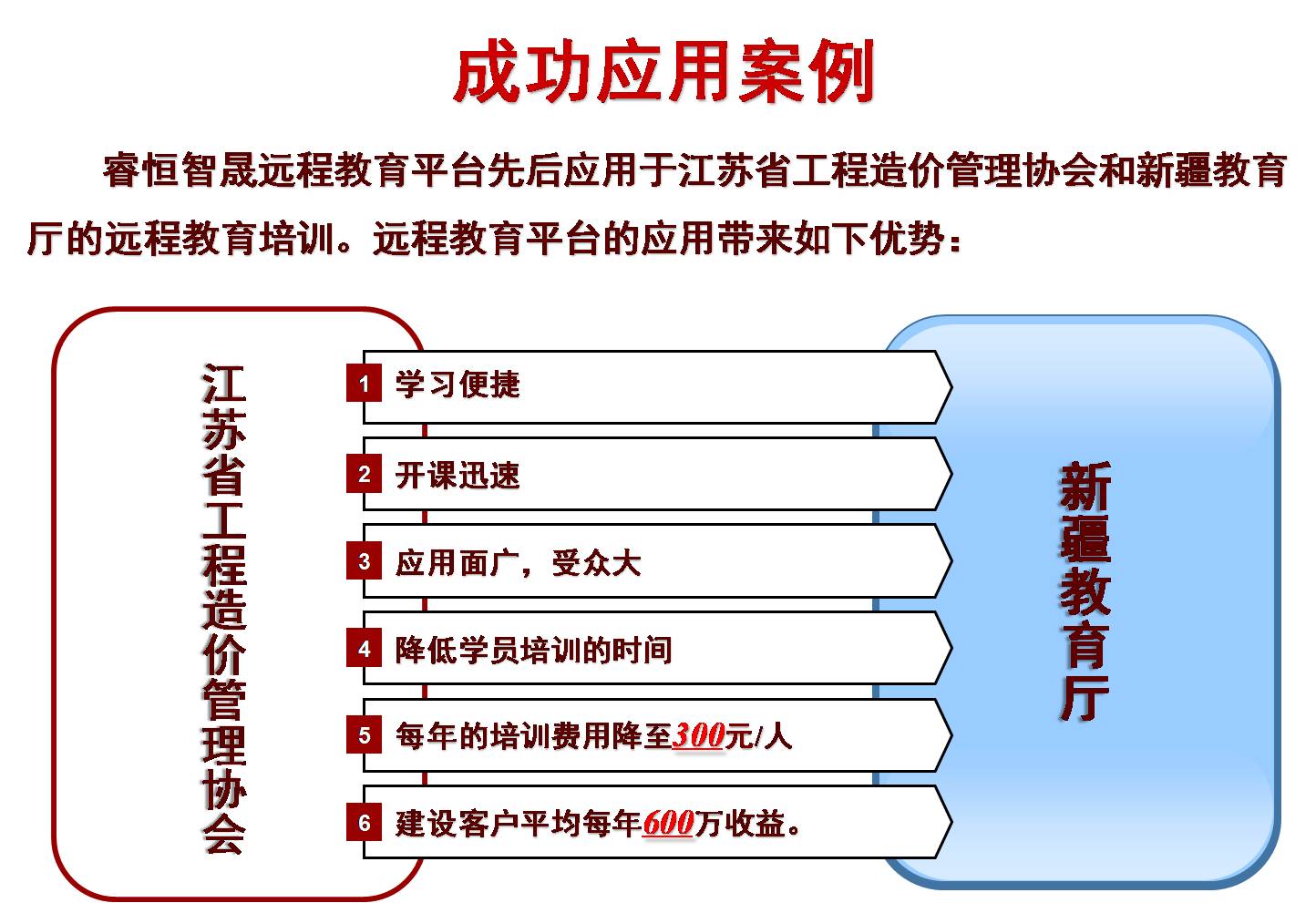 成功应用案例

睿恒智晟远程教育平台先后应用于江苏省工程造价管理协会和新疆教育厅的远程教育培训。远程教育平台的应用带来如下优势：

江苏省工程造价管理协会

1 学习便捷

2 开课迅速

3 应用面广，受众大

4 降低学员培训的时间

5 每年的培训费用降至300元/人

6 建设客户平均每年600万收益。

新疆教育厅